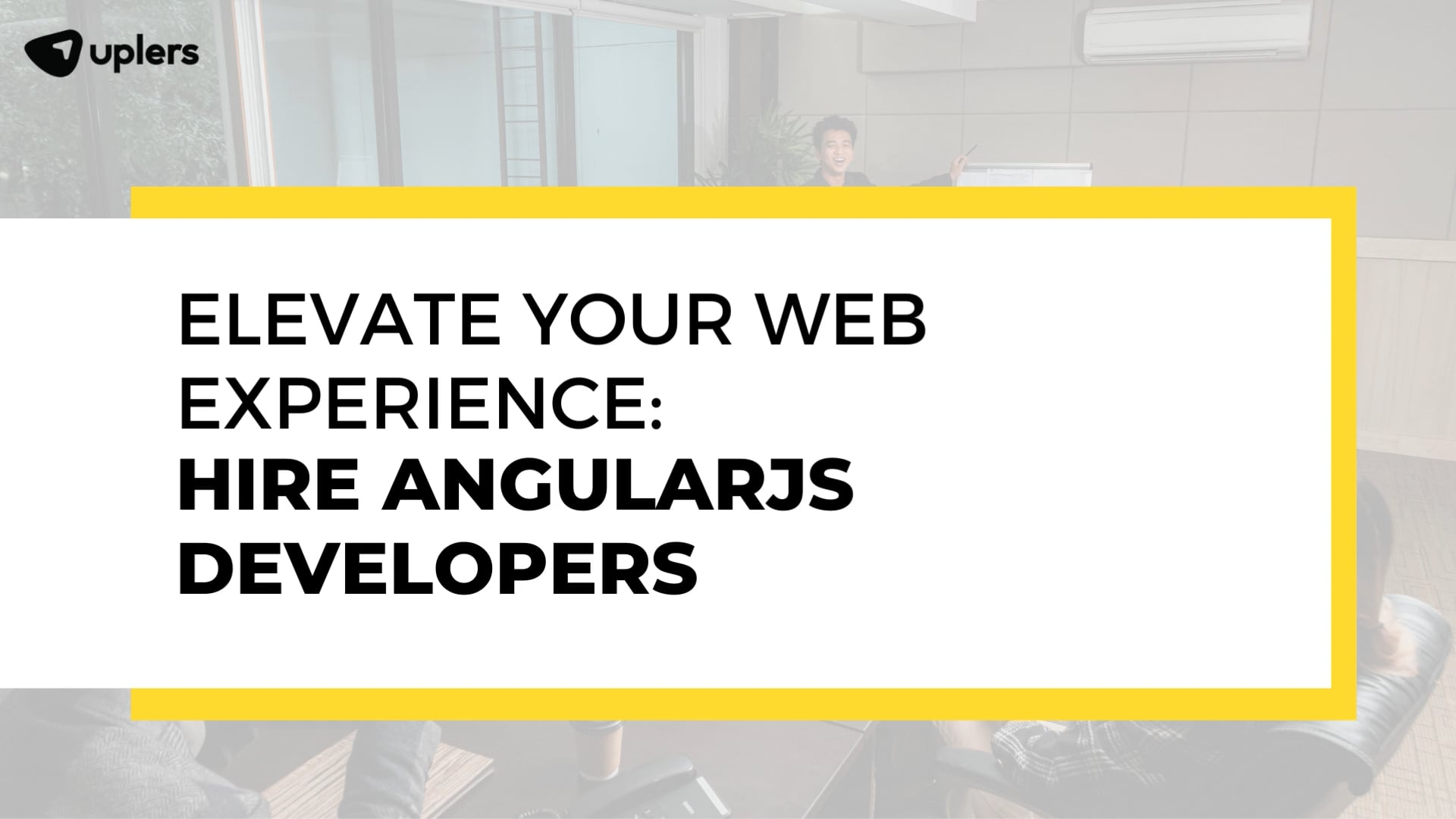 uplers

ELEVATE YOUR WEB EXPERIENCE:
HIRE ANGULARJS DEVELOPERS